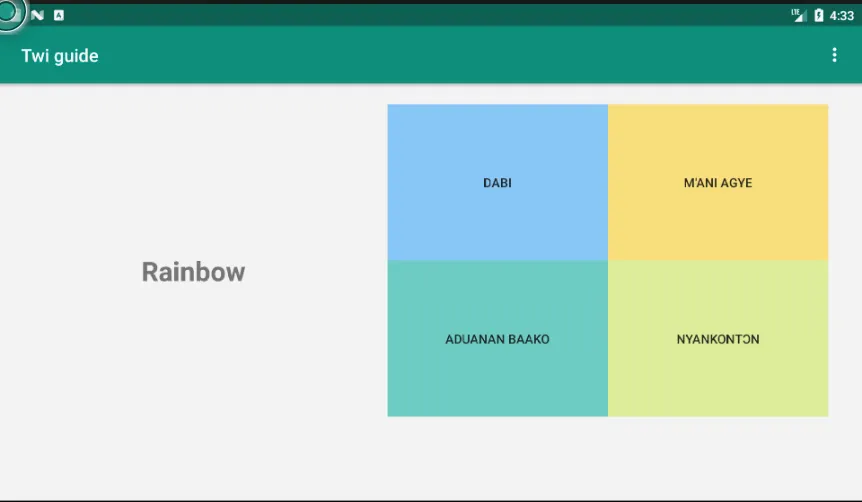 LTE 4:33

Twi guide

Rainbow

DABI

M'ANI AGYE

ADUANAN BAAKO

NYANKONTƆN